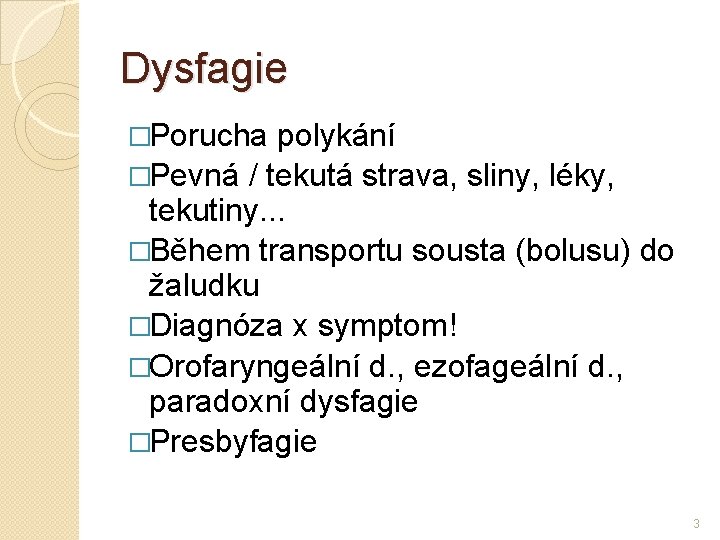 Dysfagie

□Porucha polykání

□Pevná / tekutá strava, sliny, léky, tekutiny...

□Během transportu sousta (bolusu) do žaludku

□Diagnóza x symptom!

□Orofaryngeální d., ezofageální d., paradoxní dysfagie

□Presbyfagie

3